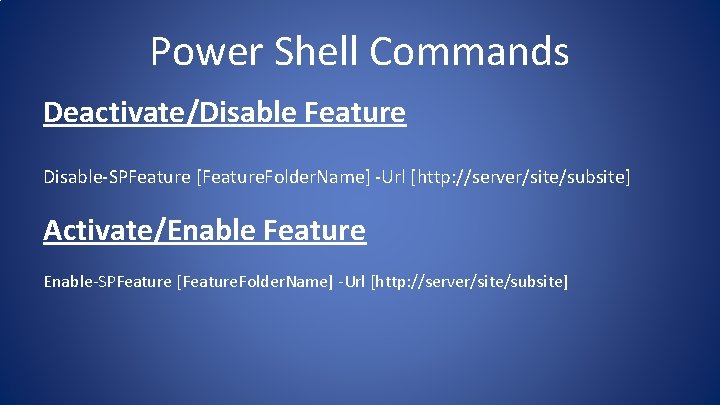 Power Shell Commands

Deactivate/Disable Feature

Disable-SPFeature [FeatureFolderName] -Url [http://server/site/subsite]

Activate/Enable Feature

Enable-SPFeature [FeatureFolderName] -Url [http://server/site/subsite]